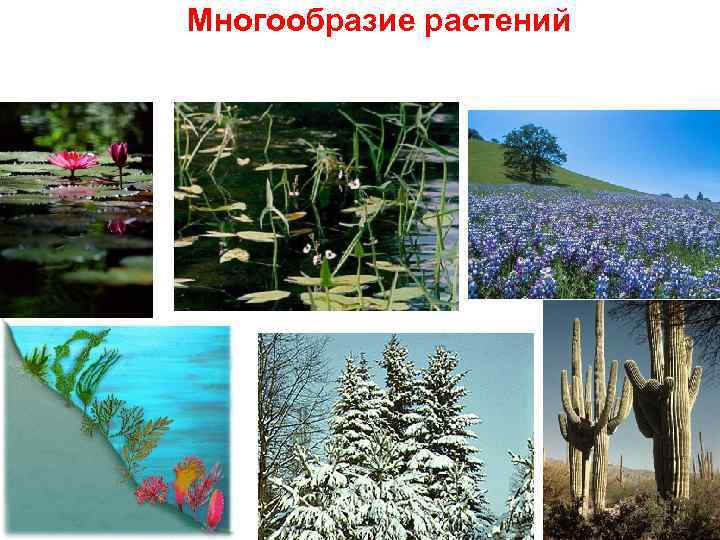 Многообразие растений